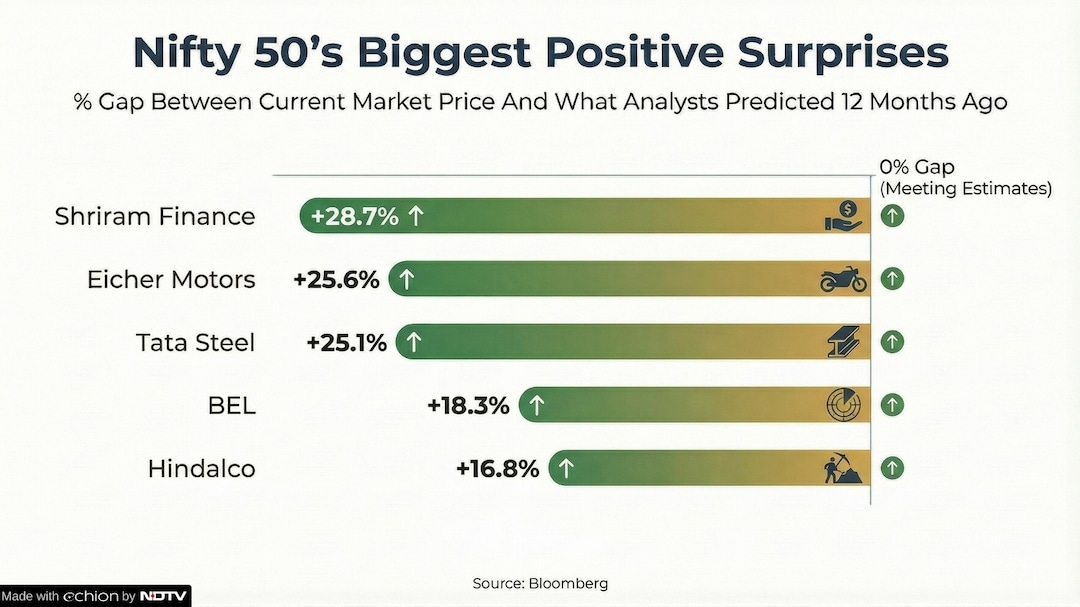 Nifty 50's Biggest Positive Surprises

% Gap Between Current Market Price And What Analysts Predicted 12 Months Ago

0% Gap
(Meeting Estimates)

Shriram Finance +28.7% ↑

Eicher Motors +25.6% ↑

Tata Steel +25.1% ↑

BEL +18.3% ↑

Hindalco +16.8% ↑

Source: Bloomberg

Made with echion by NDTV